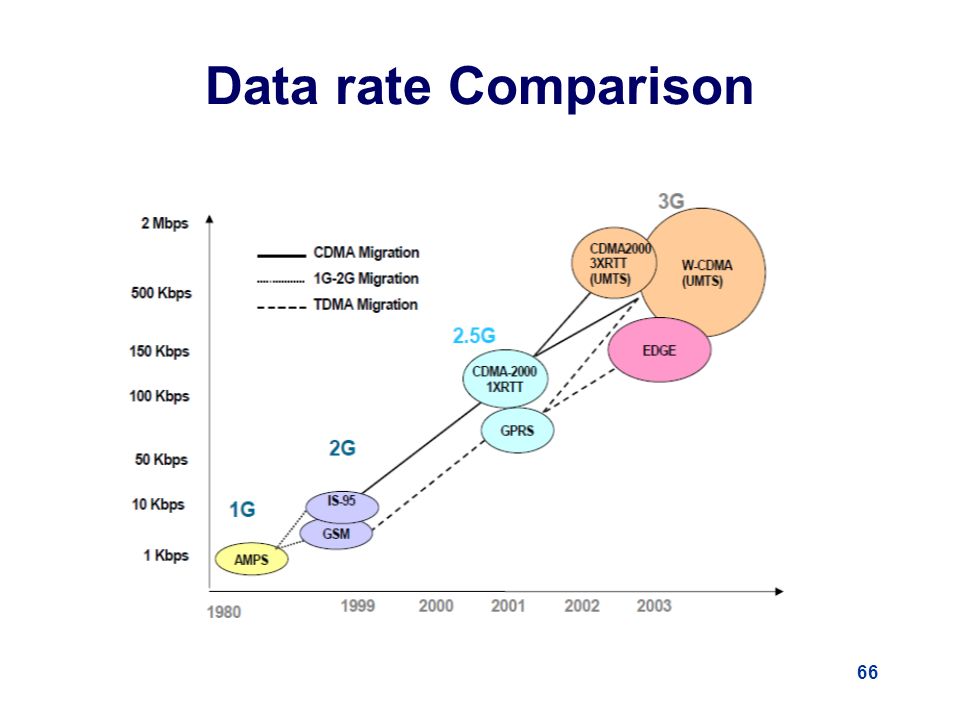 Data rate Comparison

2 Mbps
500 Kbps
150 Kbps
100 Kbps
50 Kbps
10 Kbps
1 Kbps

CDMA Migration
1G-2G Migration
TDMA Migration

3G
CDMA2000 3XRTT (UMTS)
W-CDMA (UMTS)
EDGE
2.5G
CDMA-2000 1XRTT
GPRS
2G
IS-95
GSM
1G
AMPS

1980
1999
2000
2001
2002
2003

66